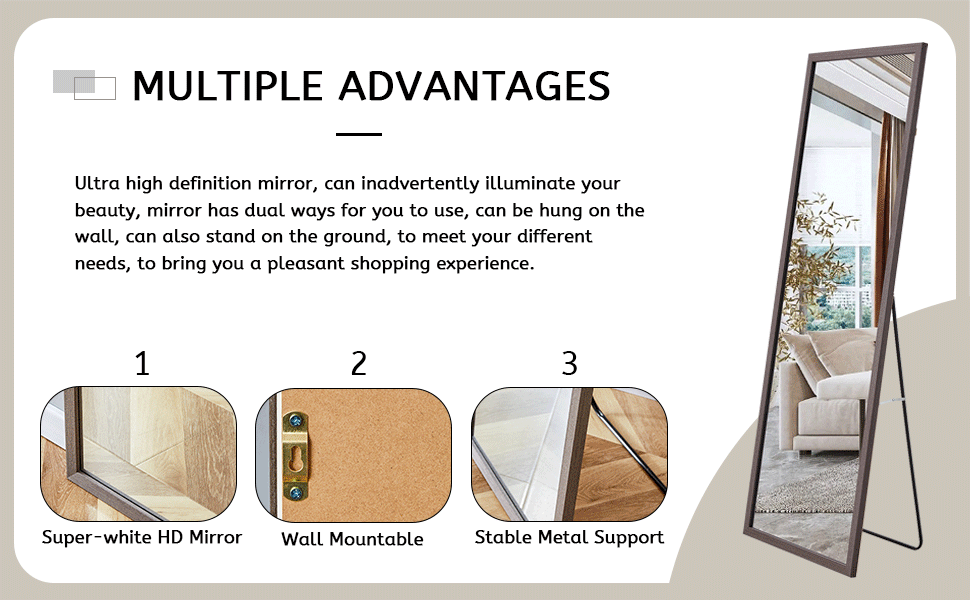 MULTIPLE ADVANTAGES

Ultra high definition mirror, can inadvertently illuminate your beauty, mirror has dual ways for you to use, can be hung on the wall, can also stand on the ground, to meet your different needs, to bring you a pleasant shopping experience.

1

Super-white HD Mirror

2

Wall Mountable

3

Stable Metal Support